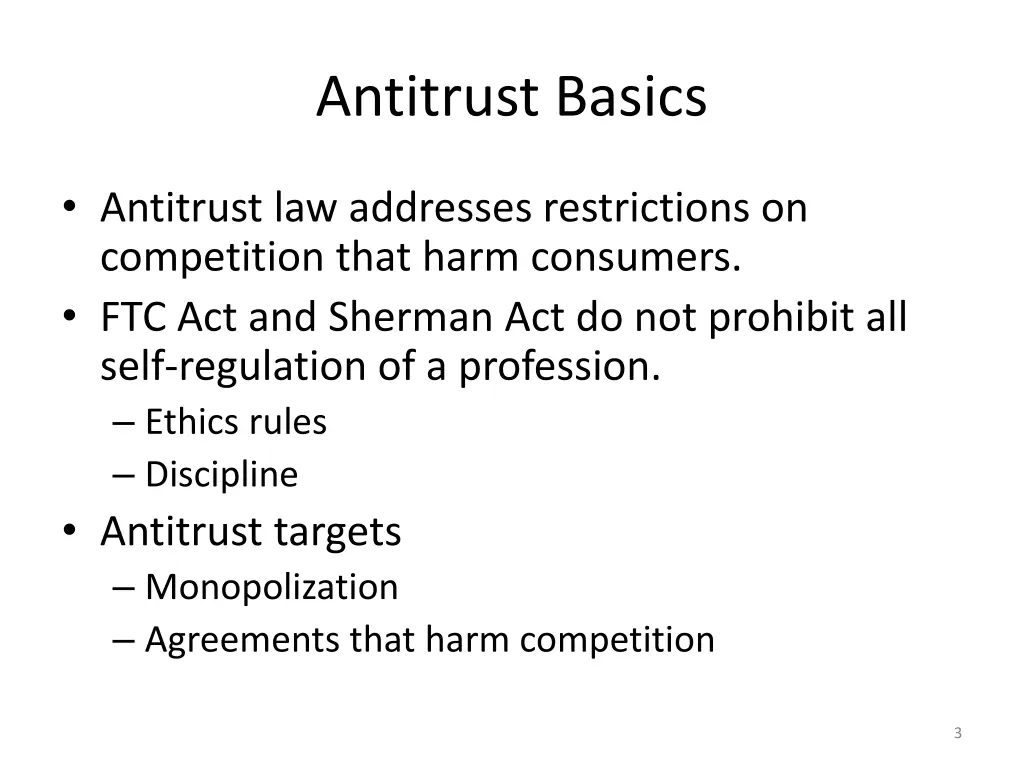 Antitrust Basics

• Antitrust law addresses restrictions on competition that harm consumers.
• FTC Act and Sherman Act do not prohibit all self-regulation of a profession.
– Ethics rules
– Discipline
• Antitrust targets
– Monopolization
– Agreements that harm competition

3